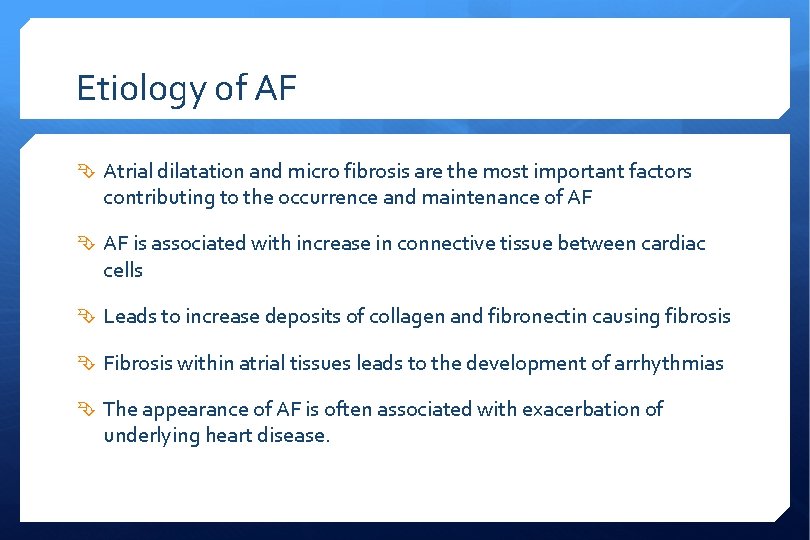 Etiology of AF

Atrial dilatation and micro fibrosis are the most important factors contributing to the occurrence and maintenance of AF

AF is associated with increase in connective tissue between cardiac cells

Leads to increase deposits of collagen and fibronectin causing fibrosis

Fibrosis within atrial tissues leads to the development of arrhythmias

The appearance of AF is often associated with exacerbation of underlying heart disease.